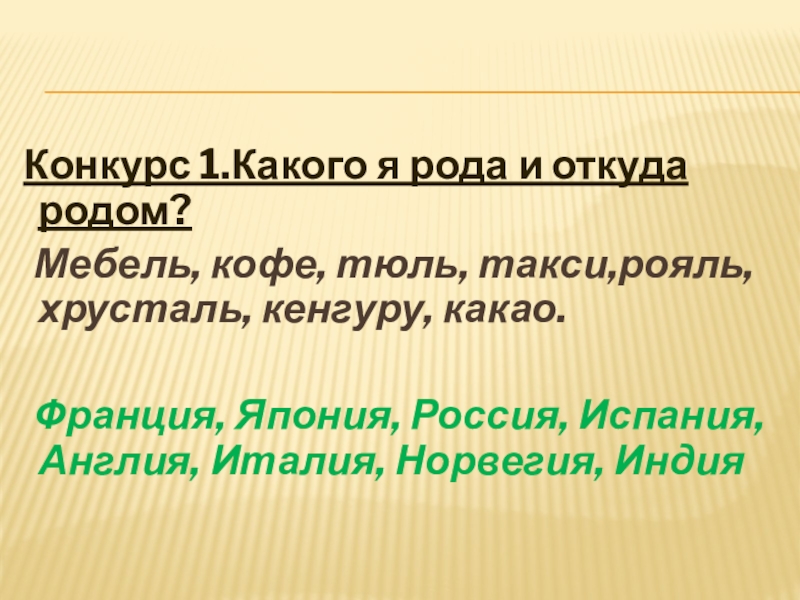 Конкурс 1.Какого я рода и откуда родом?

Мебель, кофе, тюль, такси,рояль, хрусталь, кенгуру, какао.

Франция, Япония, Россия, Испания, Англия, Италия, Норвегия, Индия